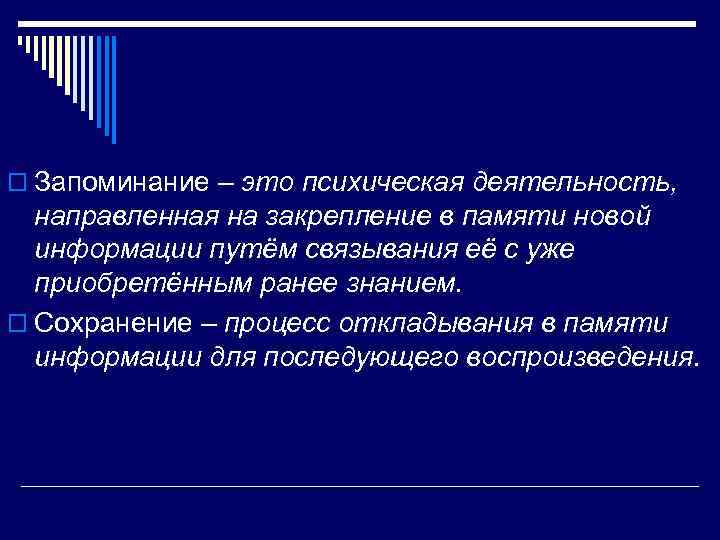 Запоминание – это психическая деятельность, направленная на закрепление в памяти новой информации путём связывания её с уже приобретённым ранее знанием.

Сохранение – процесс откладывания в памяти информации для последующего воспроизведения.